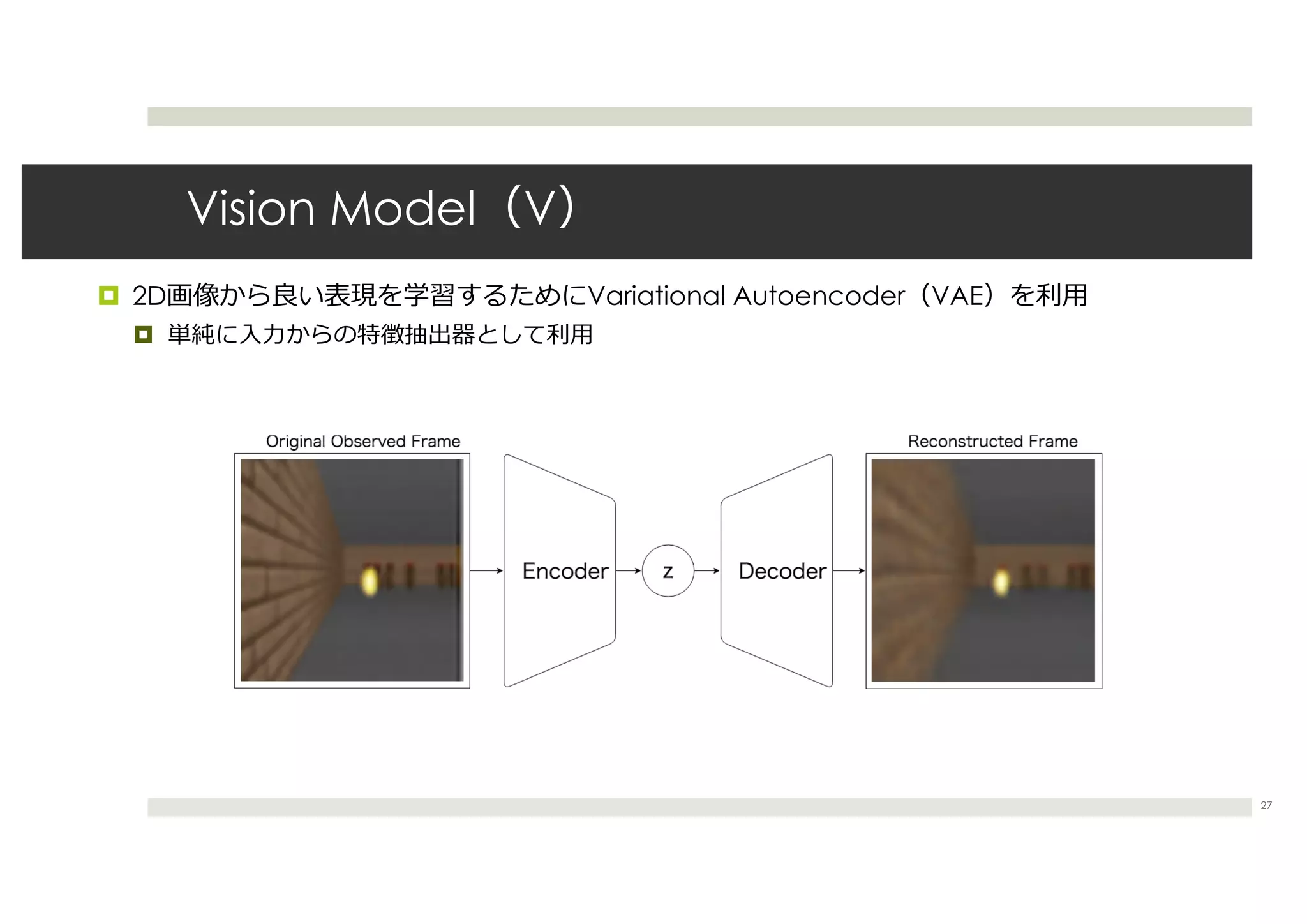 Vision Model（V）

2D画像から良い表現を学習するためにVariational Autoencoder（VAE）を利用

単純に入力からの特徴抽出器として利用

Original Observed Frame

Encoder

z

Decoder

Reconstructed Frame

27